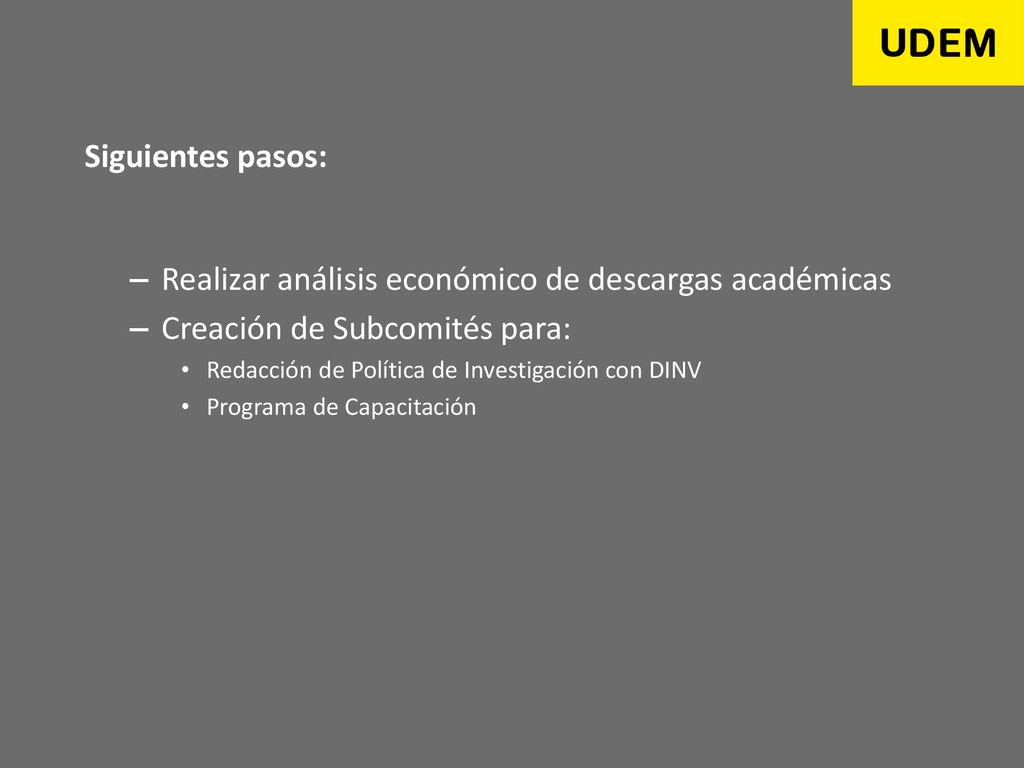 UDEM

Siguientes pasos:

– Realizar análisis económico de descargas académicas
– Creación de Subcomités para:
• Redacción de Política de Investigación con DINV
• Programa de Capacitación